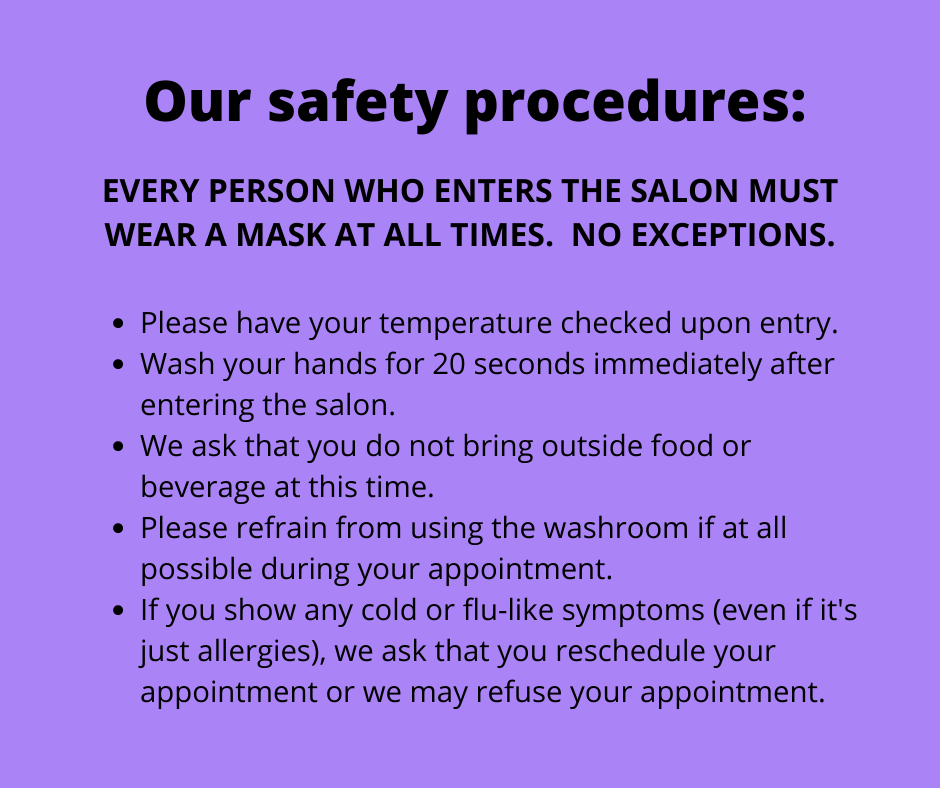 Our safety procedures:

EVERY PERSON WHO ENTERS THE SALON MUST WEAR A MASK AT ALL TIMES.  NO EXCEPTIONS.

- Please have your temperature checked upon entry.
- Wash your hands for 20 seconds immediately after entering the salon.
- We ask that you do not bring outside food or beverage at this time.
- Please refrain from using the washroom if at all possible during your appointment.
- If you show any cold or flu-like symptoms (even if it's just allergies), we ask that you reschedule your appointment or we may refuse your appointment.